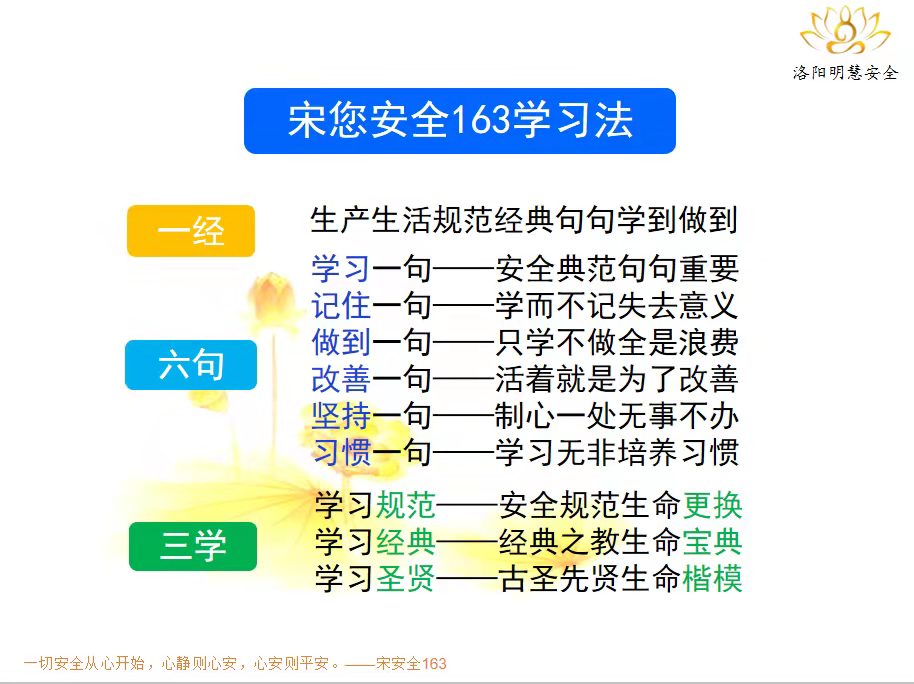 洛阳明慧安全

宋您安全163学习法

一经

生产生活规范经典句句学到做到

六句

学习一句——安全典范句句重要
记住一句——学而不记失去意义
做到一句——只学不做全是浪费
改善一句——活着就是为了改善
坚持一句——制心一处无事不办
习惯一句——学习无非培养习惯

三学

学习规范——安全规范生命更换
学习经典——经典之教生命宝典
学习圣贤——古圣先贤生命楷模

一切安全从心开始，心静则心安，心安则平安。——宋安全163